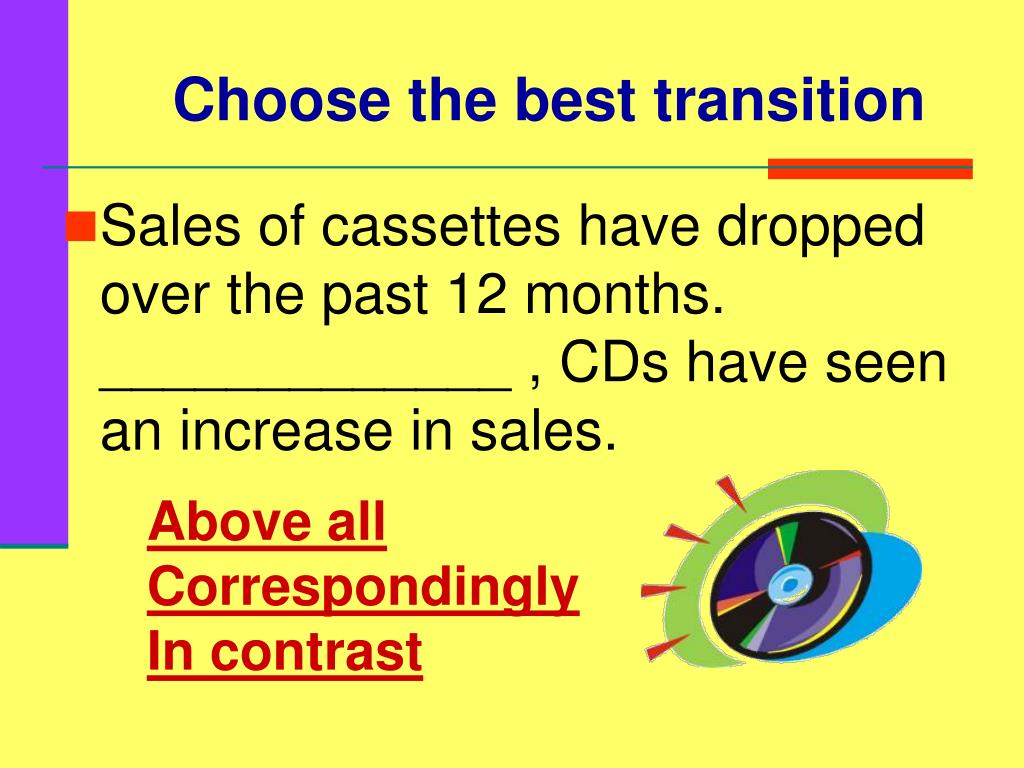 Choose the best transition

Sales of cassettes have dropped over the past 12 months. _____________ , CDs have seen an increase in sales.

Above all
Correspondingly
In contrast